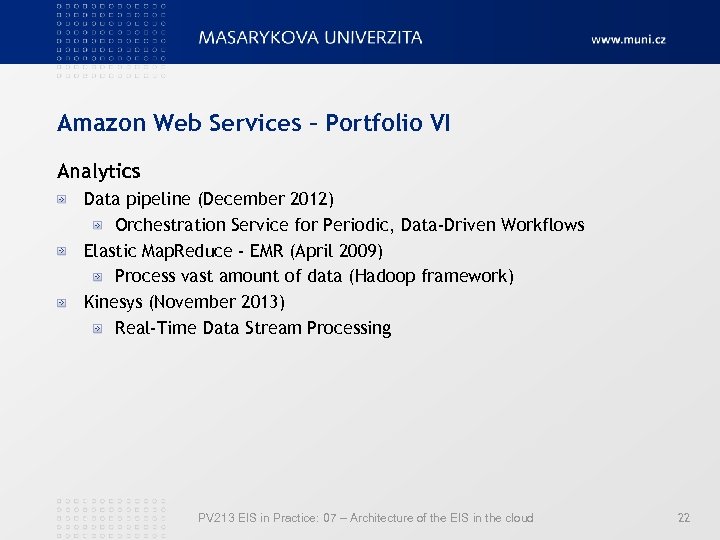 MASARYKOVA UNIVERZITA

www.muni.cz

Amazon Web Services – Portfolio VI

Analytics

Data pipeline (December 2012)

Orchestration Service for Periodic, Data-Driven Workflows

Elastic MapReduce - EMR (April 2009)

Process vast amount of data (Hadoop framework)

Kinesys (November 2013)

Real-Time Data Stream Processing

PV213 EIS in Practice: 07 – Architecture of the EIS in the cloud

22